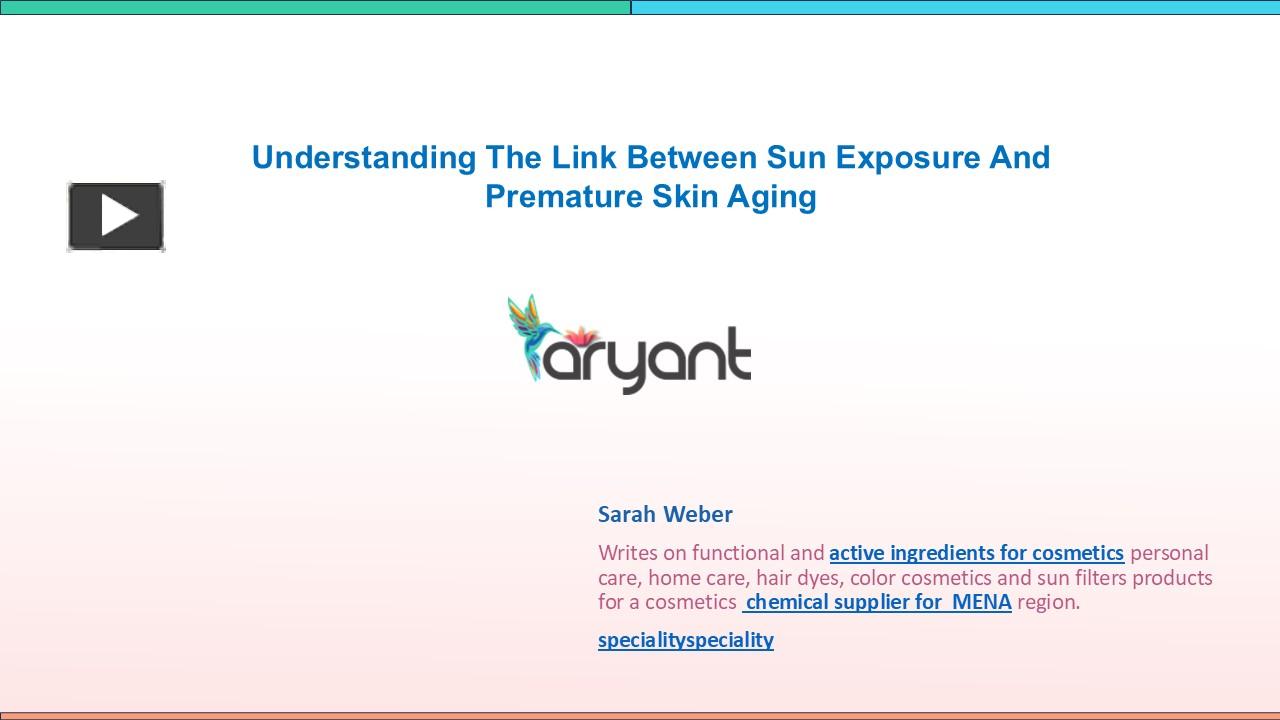 Understanding The Link Between Sun Exposure And Premature Skin Aging

aryant

Sarah Weber

Writes on functional and active ingredients for cosmetics personal care, home care, hair dyes, color cosmetics and sun filters products for a cosmetics chemical supplier for MENA region.

specialityspeciality